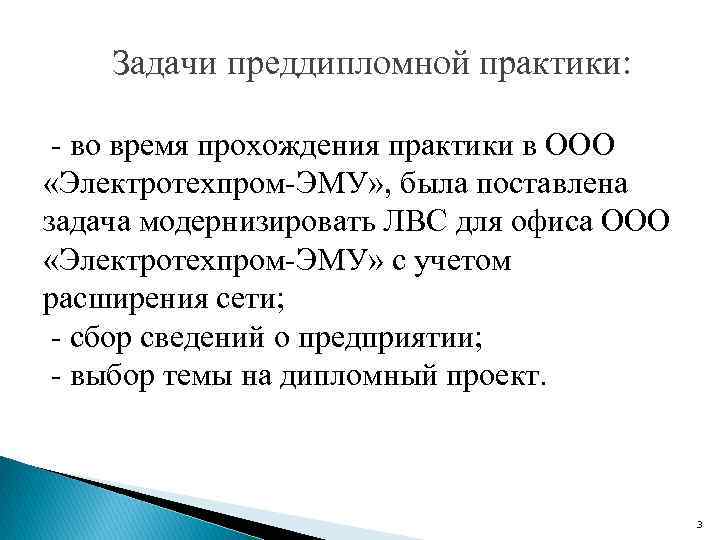 Задачи преддипломной практики:

- во время прохождения практики в ООО «Электротехпром-ЭМУ», была поставлена задача модернизировать ЛВС для офиса ООО «Электротехпром-ЭМУ» с учетом расширения сети;
- сбор сведений о предприятии;
- выбор темы на дипломный проект.

3